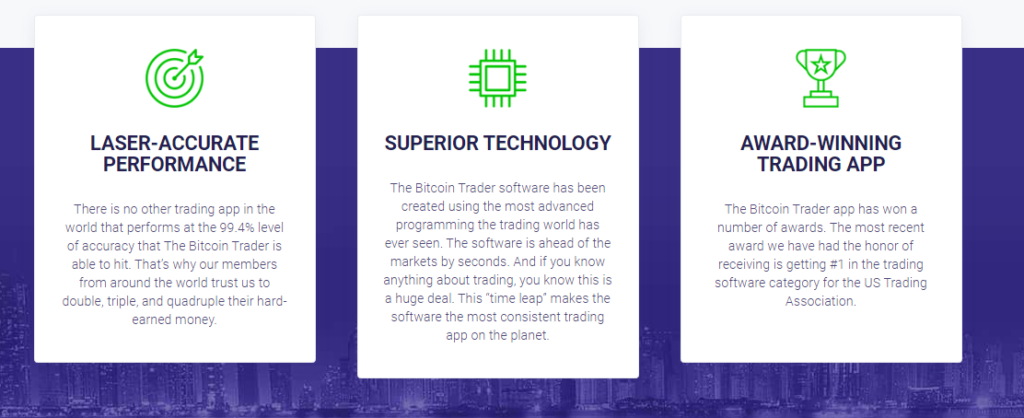 LASER-ACCURATE PERFORMANCE

There is no other trading app in the world that performs at the 99.4% level of accuracy that The Bitcoin Trader is able to hit. That's why our members from around the world trust us to double, triple, and quadruple their hard-earned money.

SUPERIOR TECHNOLOGY

The Bitcoin Trader software has been created using the most advanced programming the trading world has ever seen. The software is ahead of the markets by seconds. And if you know anything about trading, you know this is a huge deal. This "time leap" makes the software the most consistent trading app on the planet.

AWARD-WINNING TRADING APP

The Bitcoin Trader app has won a number of awards. The most recent award we have had the honor of receiving is getting #1 in the trading software category for the US Trading Association.